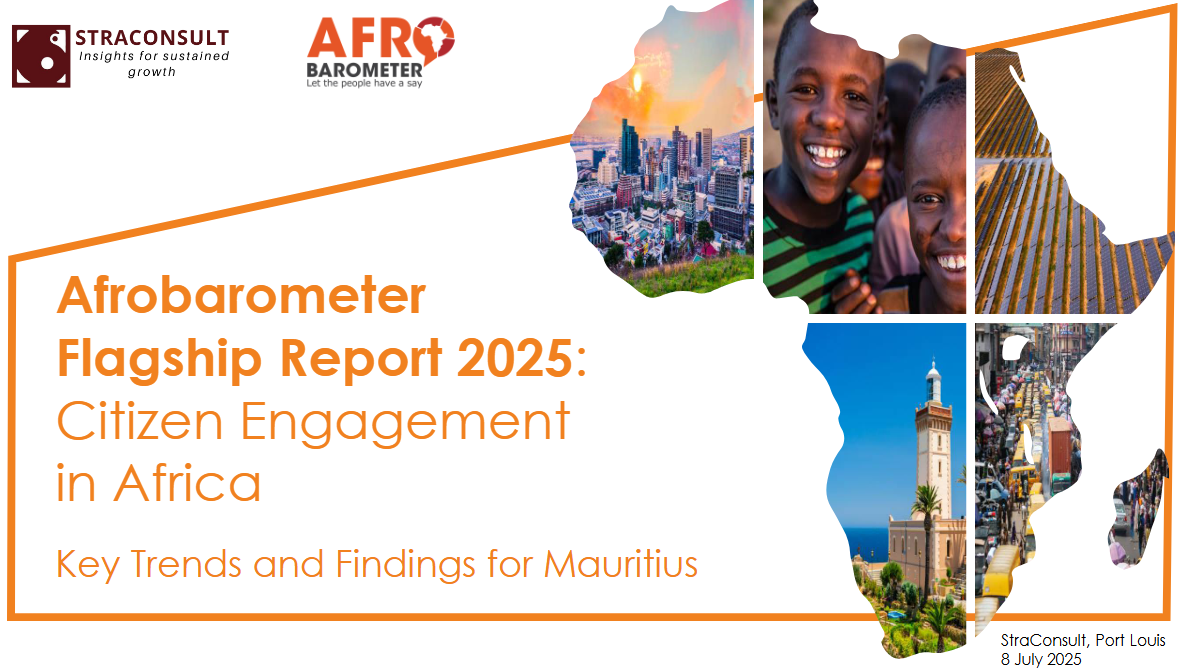 STRACONSULT
Insights for sustained growth

AFRO BAROMETER
Let the people have a say

Afrobarometer Flagship Report 2025: Citizen Engagement in Africa

Key Trends and Findings for Mauritius

StraConsult, Port Louis
8 July 2025